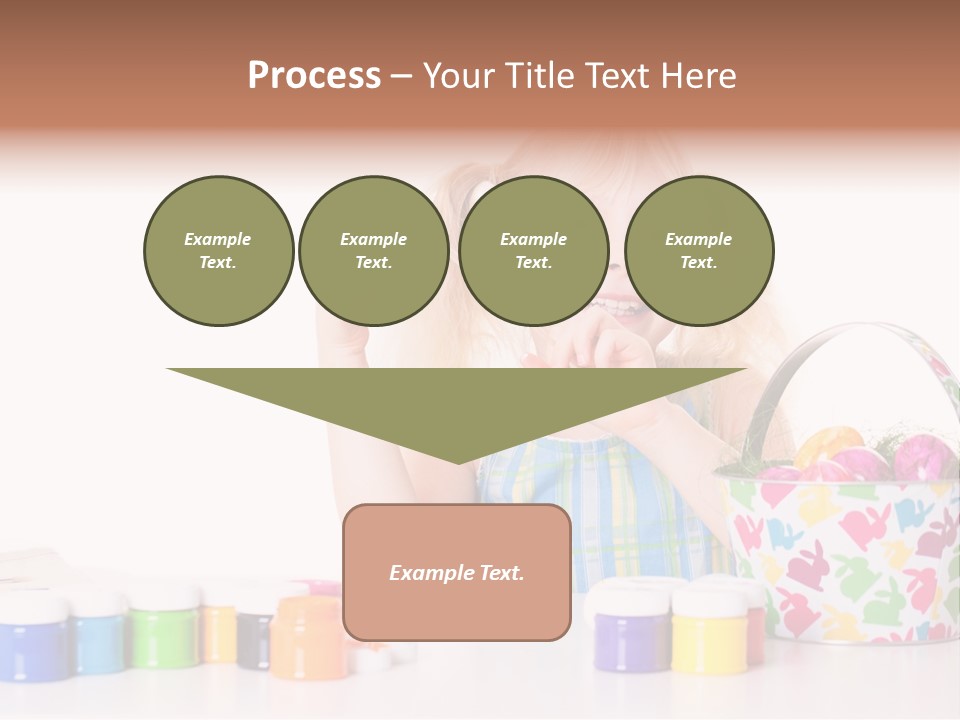 Process – Your Title Text Here

Example Text.

Example Text.

Example Text.

Example Text.

Example Text.